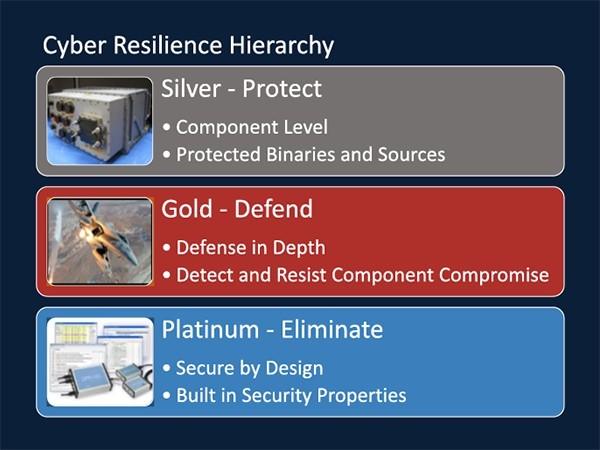 Cyber Resilience Hierarchy

Silver - Protect

• Component Level
• Protected Binaries and Sources

Gold - Defend

• Defense in Depth
• Detect and Resist Component Compromise

Platinum - Eliminate

• Secure by Design
• Built in Security Properties